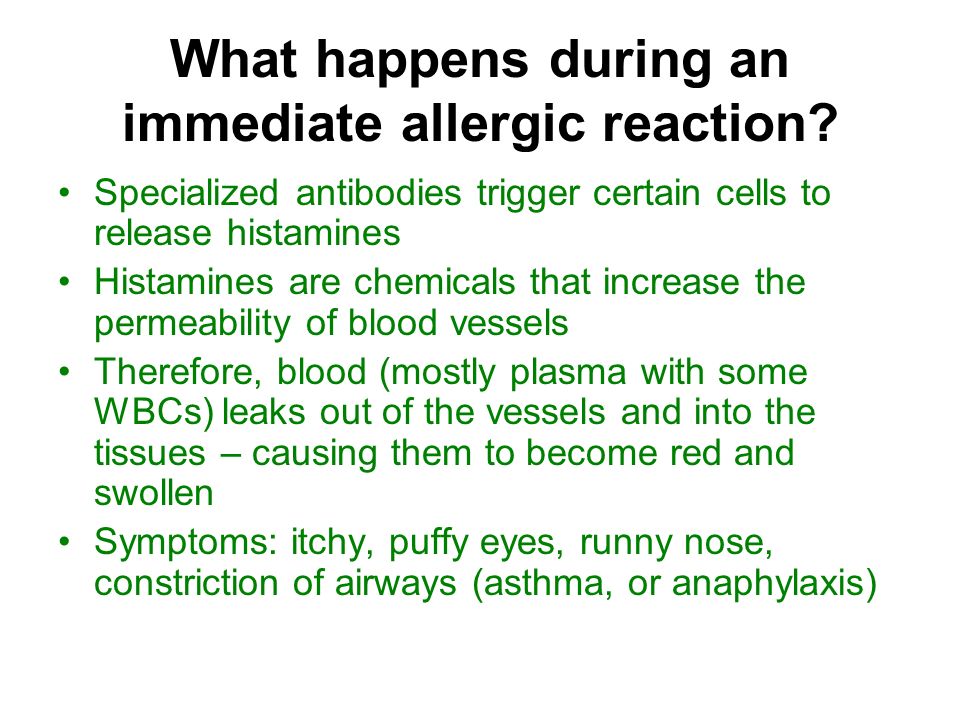 What happens during an immediate allergic reaction?

• Specialized antibodies trigger certain cells to release histamines
• Histamines are chemicals that increase the permeability of blood vessels
• Therefore, blood (mostly plasma with some WBCs) leaks out of the vessels and into the tissues – causing them to become red and swollen
• Symptoms: itchy, puffy eyes, runny nose, constriction of airways (asthma, or anaphylaxis)